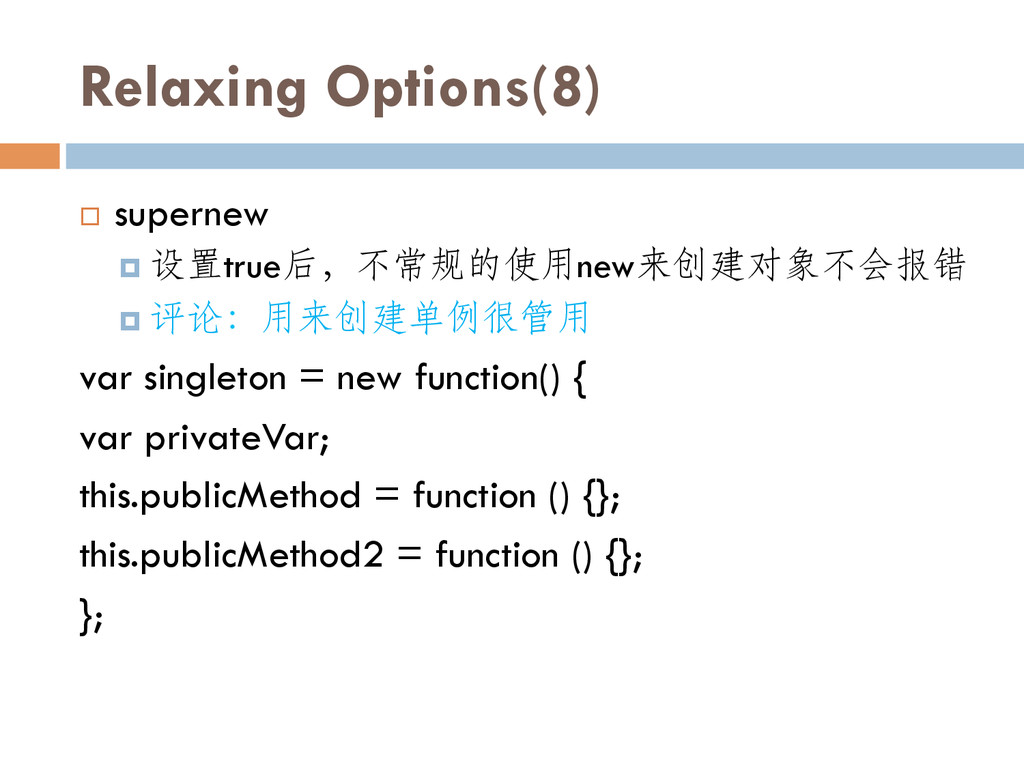 Relaxing Options(8)

supernew

设置true后，不常规的使用new来创建对象不会报错

评论：用来创建单例很管用

var singleton = new function() {

var privateVar;

this.publicMethod = function () {};

this.publicMethod2 = function () {};

};